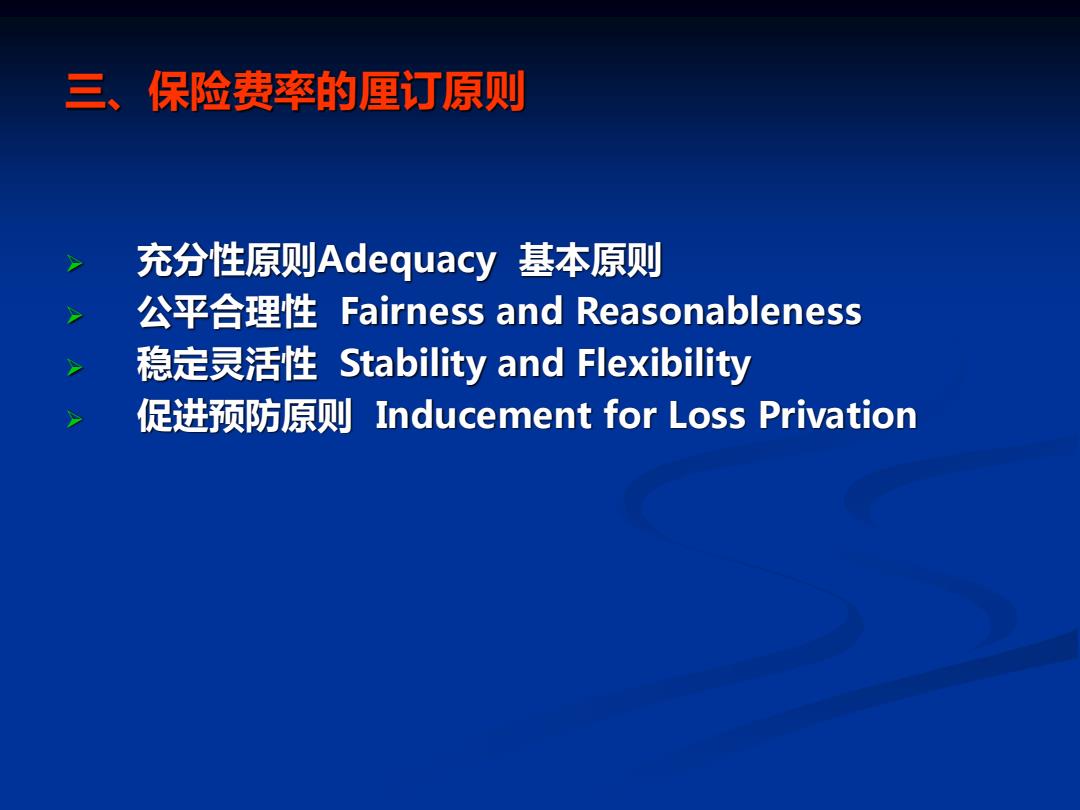 三、保险费率的厘订原则

➢ 充分性原则Adequacy 基本原则
➢ 公平合理性 Fairness and Reasonableness
➢ 稳定灵活性 Stability and Flexibility
➢ 促进预防原则 Inducement for Loss Privation